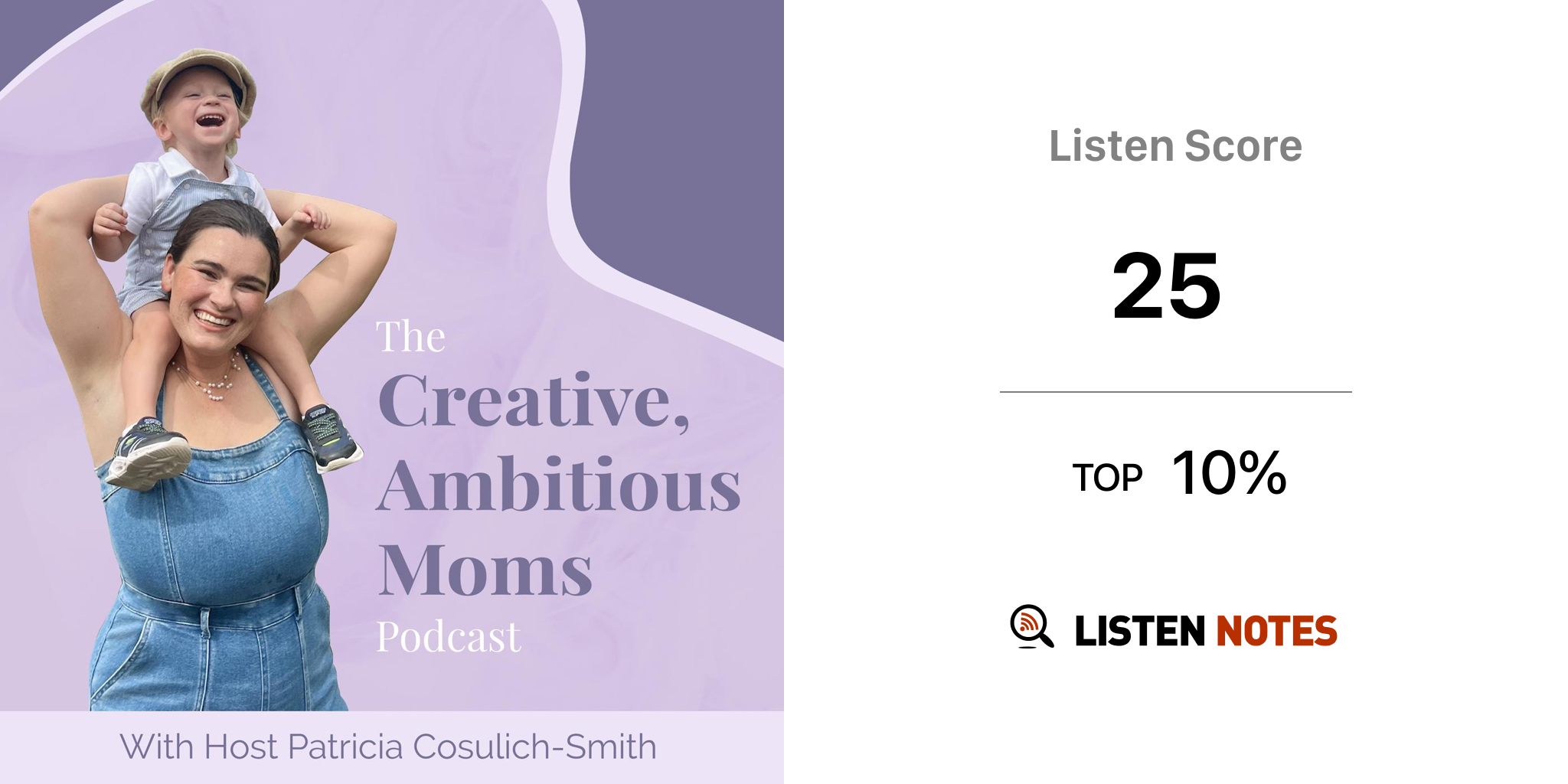 The Creative, Ambitious Moms Podcast

With Host Patricia Cosulich-Smith

Listen Score

25

TOP 10%

LISTEN NOTES